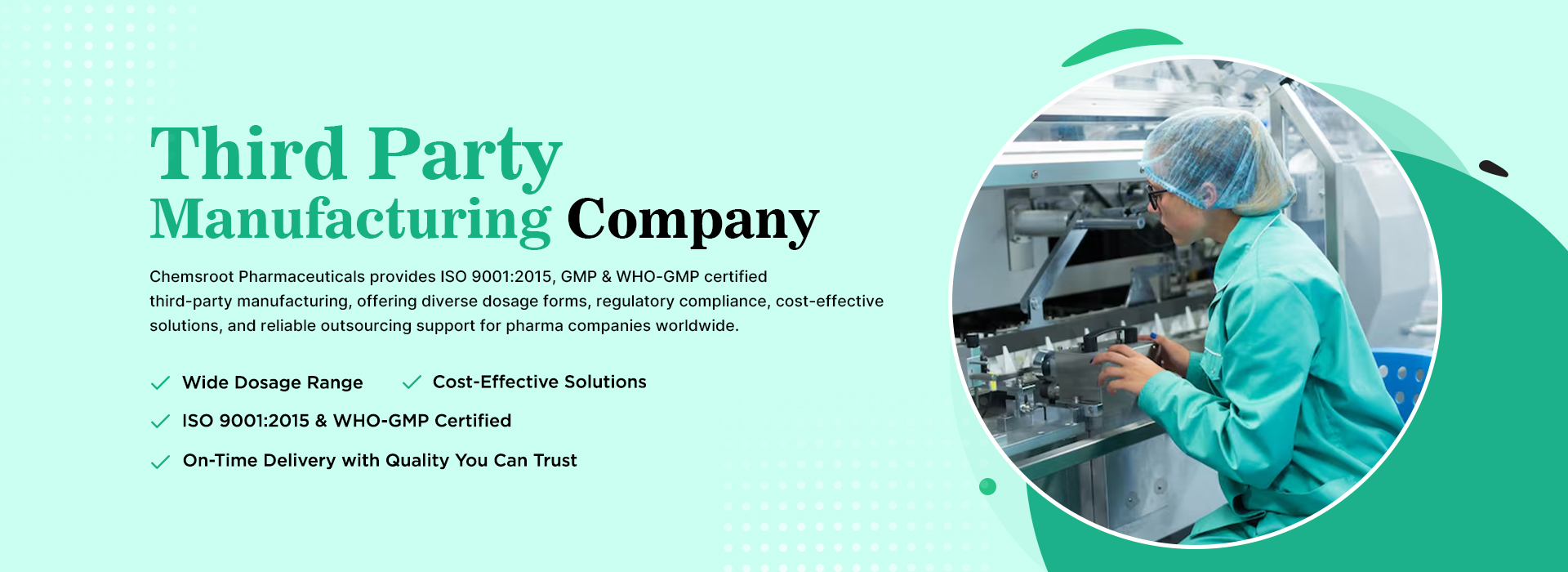 Third Party
Manufacturing Company

Chemsroot Pharmaceuticals provides ISO 9001:2015, GMP & WHO-GMP certified third-party manufacturing, offering diverse dosage forms, regulatory compliance, cost-effective solutions, and reliable outsourcing support for pharma companies worldwide.

Wide Dosage Range
Cost-Effective Solutions
ISO 9001:2015 & WHO-GMP Certified
On-Time Delivery with Quality You Can Trust